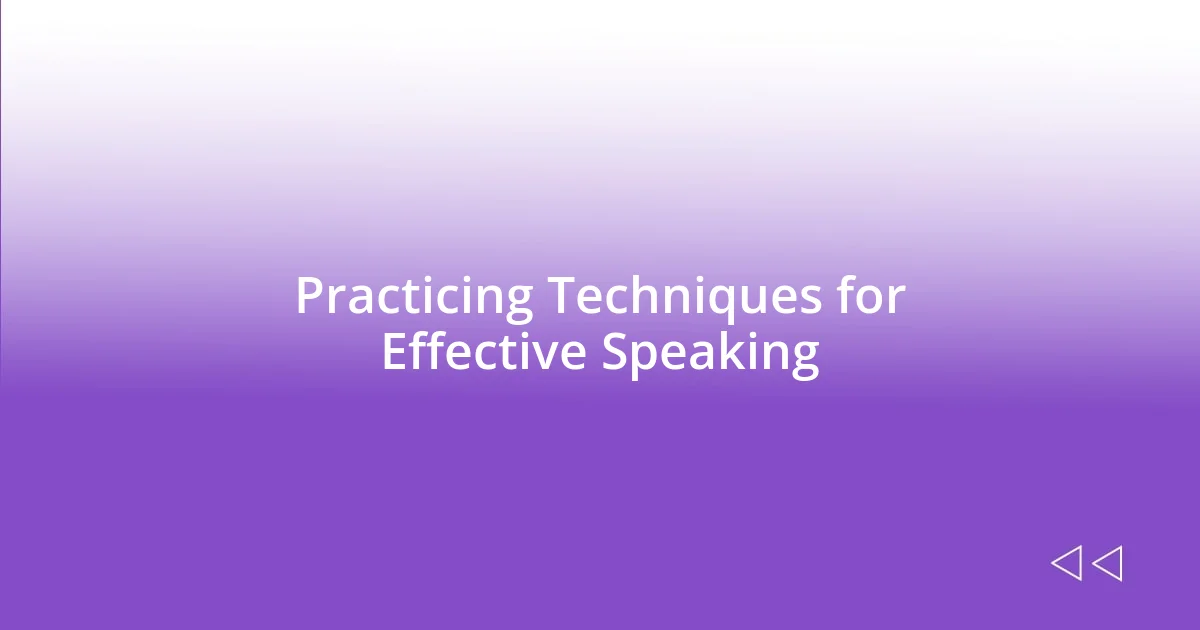 Practicing Techniques for Effective Speaking